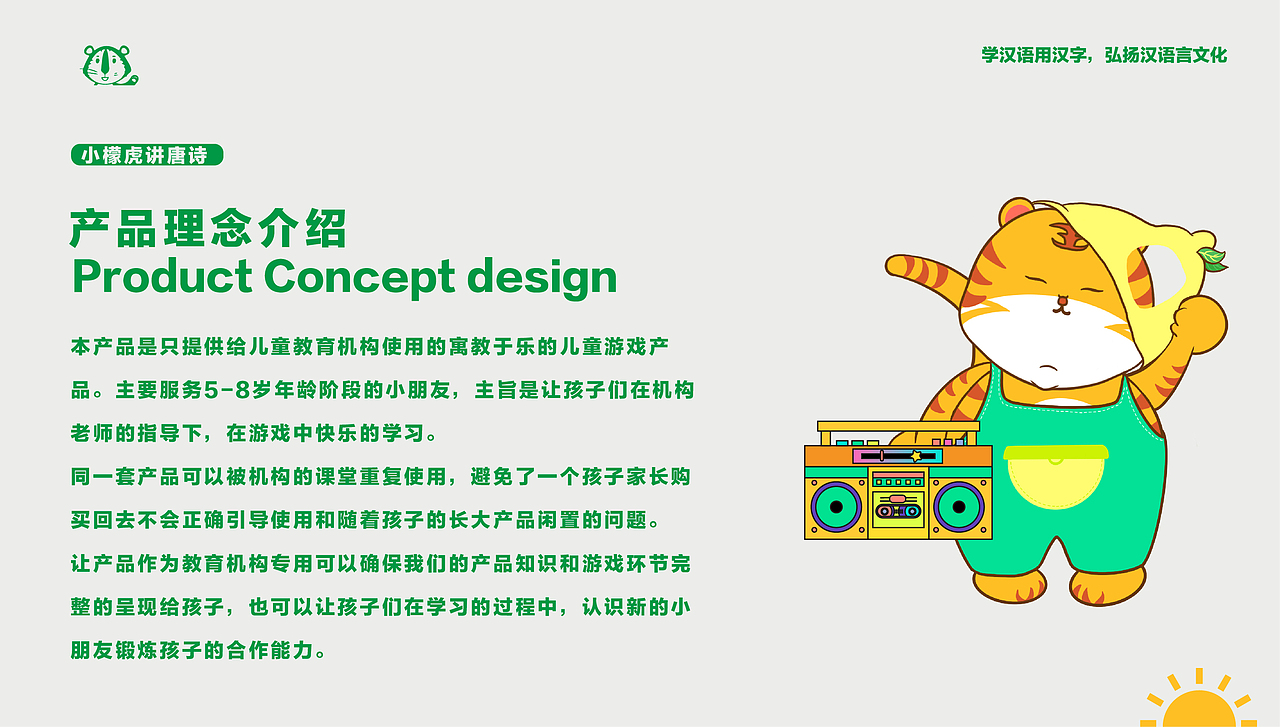 学汉语用汉字，弘扬汉语言文化

小檬虎讲唐诗

产品理念介绍
Product Concept design

本产品是只提供给儿童教育机构使用的寓教于乐的儿童游戏产品。主要服务5-8岁年龄阶段的小朋友，主旨是让孩子们在机构老师的指导下，在游戏中快乐的学习。
同一套产品可以被机构的课堂重复使用，避免了一个孩子家长购买回去不会正确引导使用和随着孩子的长大产品闲置的问题。
让产品作为教育机构专用可以确保我们的产品知识和游戏环节完整的呈现给孩子，也可以让孩子们在学习的过程中，认识新的小朋友锻炼孩子的合作能力。